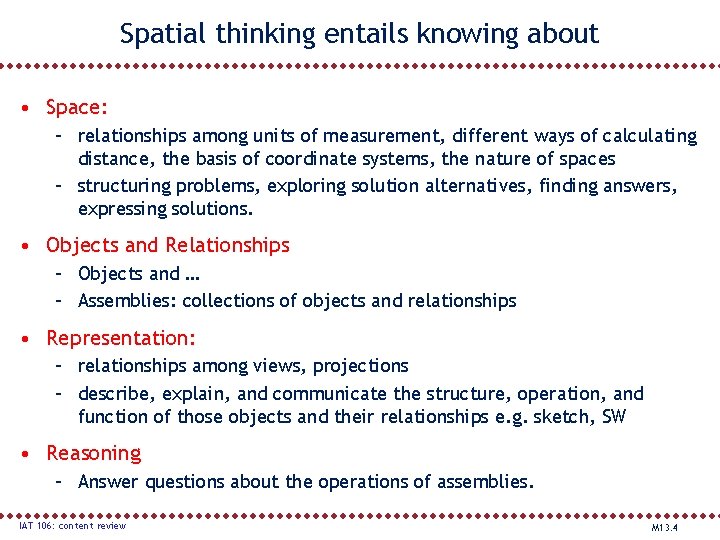 Spatial thinking entails knowing about

• Space:
  – relationships among units of measurement, different ways of calculating distance, the basis of coordinate systems, the nature of spaces
  – structuring problems, exploring solution alternatives, finding answers, expressing solutions.

• Objects and Relationships
  – Objects and …
  – Assemblies: collections of objects and relationships

• Representation:
  – relationships among views, projections
  – describe, explain, and communicate the structure, operation, and function of those objects and their relationships e.g. sketch, SW

• Reasoning
  – Answer questions about the operations of assemblies.

IAT 106: content review

M13.4